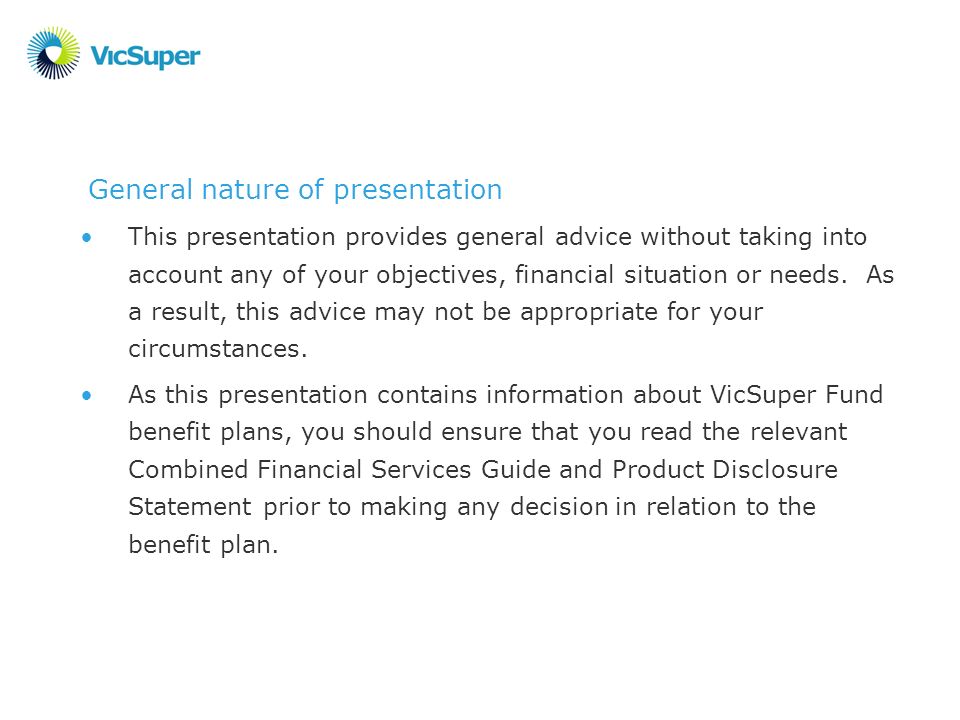 VicSuper

General nature of presentation

• This presentation provides general advice without taking into account any of your objectives, financial situation or needs. As a result, this advice may not be appropriate for your circumstances.

• As this presentation contains information about VicSuper Fund benefit plans, you should ensure that you read the relevant Combined Financial Services Guide and Product Disclosure Statement prior to making any decision in relation to the benefit plan.